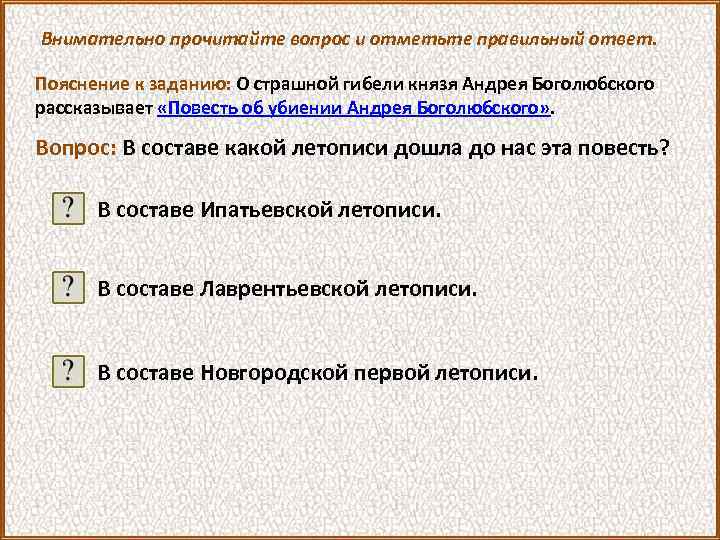 Внимательно прочитайте вопрос и отметьте правильный ответ.

Пояснение к заданию: О страшной гибели князя Андрея Боголюбского рассказывает «Повесть об убиении Андрея Боголюбского».

Вопрос: В составе какой летописи дошла до нас эта повесть?

? В составе Ипатьевской летописи.

? В составе Лаврентьевской летописи.

? В составе Новгородской первой летописи.